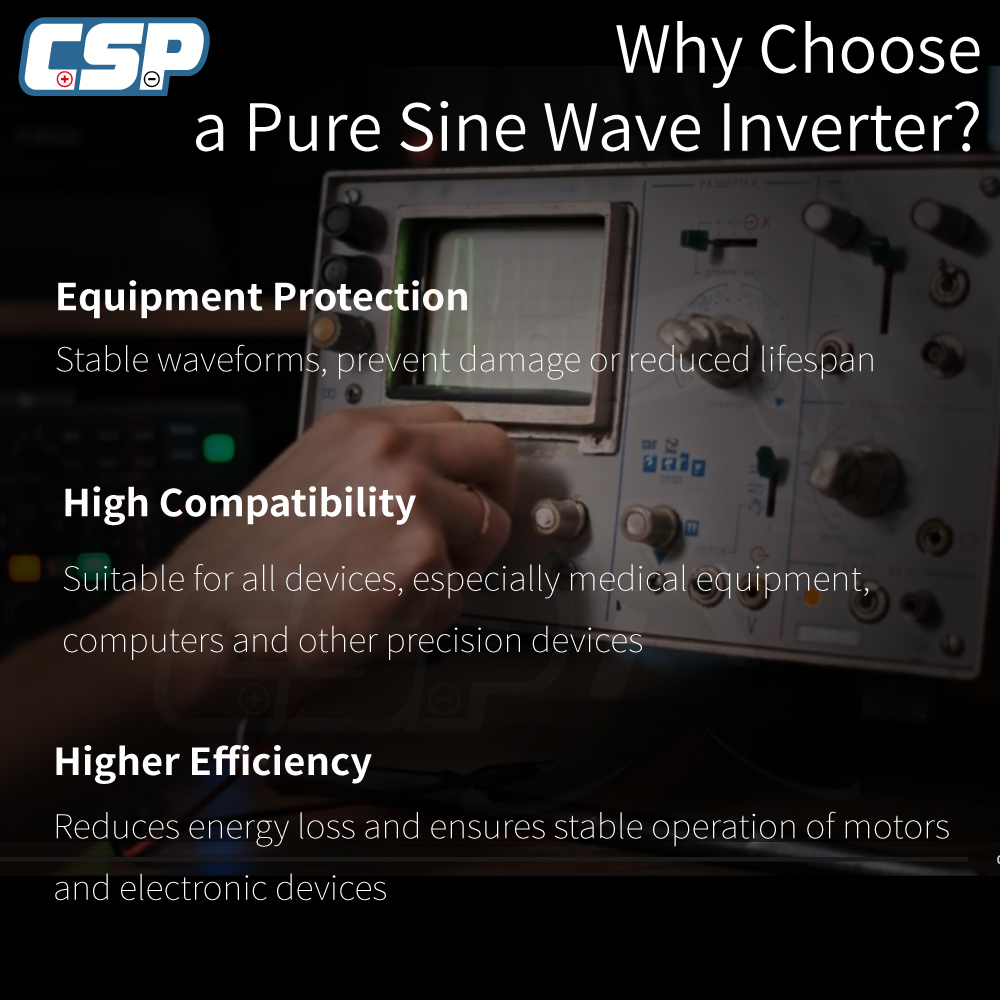 CSP

Why Choose a Pure Sine Wave Inverter?

Equipment Protection

Stable waveforms, prevent damage or reduced lifespan

High Compatibility

Suitable for all devices, especially medical equipment, computers and other precision devices

Higher Efficiency

Reduces energy loss and ensures stable operation of motors and electronic devices